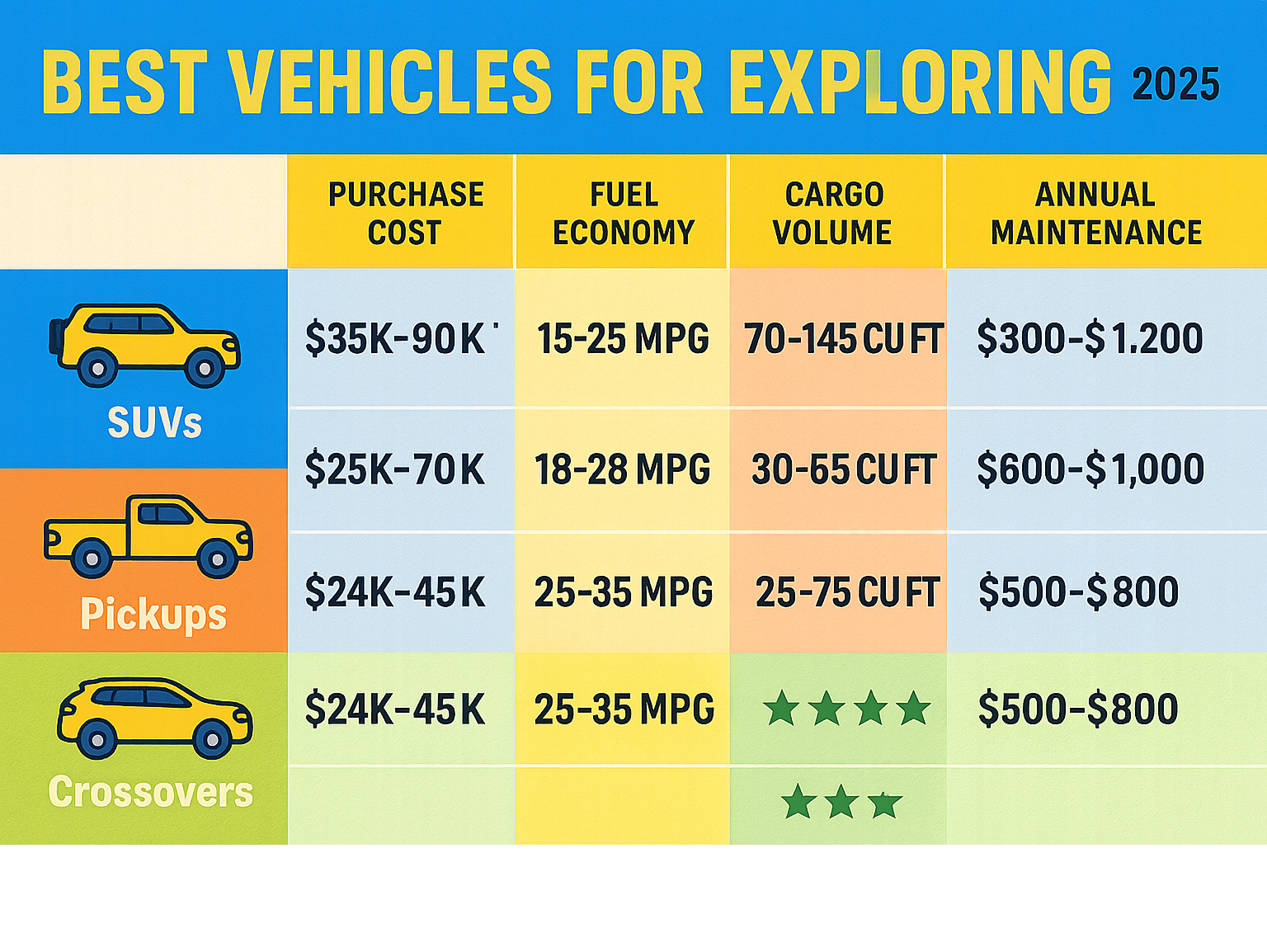 BEST VEHICLES FOR EXPLORING 2025

| | PURCHASE COST | FUEL ECONOMY | CARGO VOLUME | ANNUAL MAINTENANCE |
|---|---|---|---|---|
| SUVs | \$35K-90K | 15-25 MPG | 70-145 CU FT | \$300-\$1.200 |
| | \$25K-70K | 18-28 MPG | 30-65 CU FT | \$600-\$1,000 |
| Pickups | \$24K-45K | 25-35 MPG | 25-75 CU FT | \$500-\$800 |
| Crossovers | \$24K-45K | 25-35 MPG | ★★★★ | \$500-\$800 |
| | | | ★★★ | |